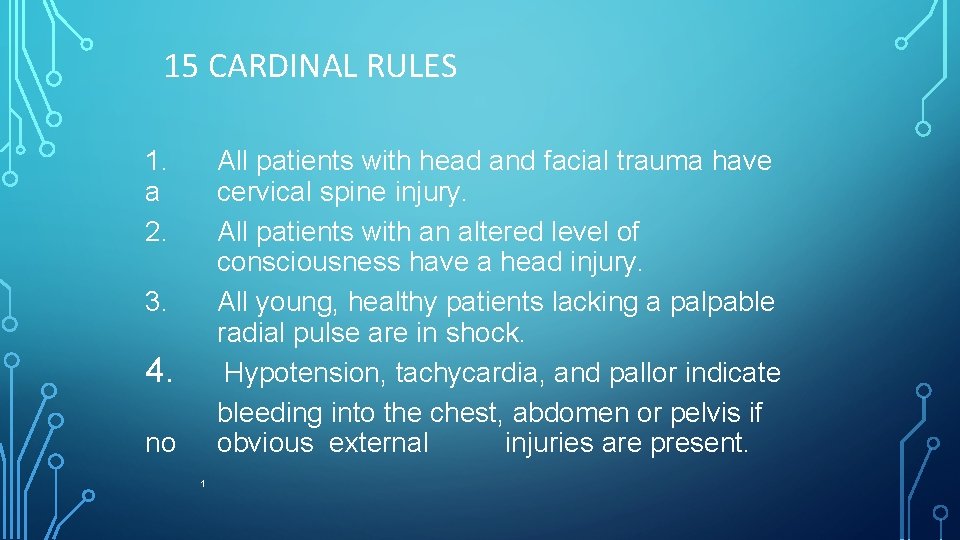 15 CARDINAL RULES

1. All patients with head and facial trauma have
a cervical spine injury.
2. All patients with an altered level of consciousness have a head injury.
3. All young, healthy patients lacking a palpable radial pulse are in shock.
4. Hypotension, tachycardia, and pallor indicate bleeding into the chest, abdomen or pelvis if
no obvious external injuries are present.

1